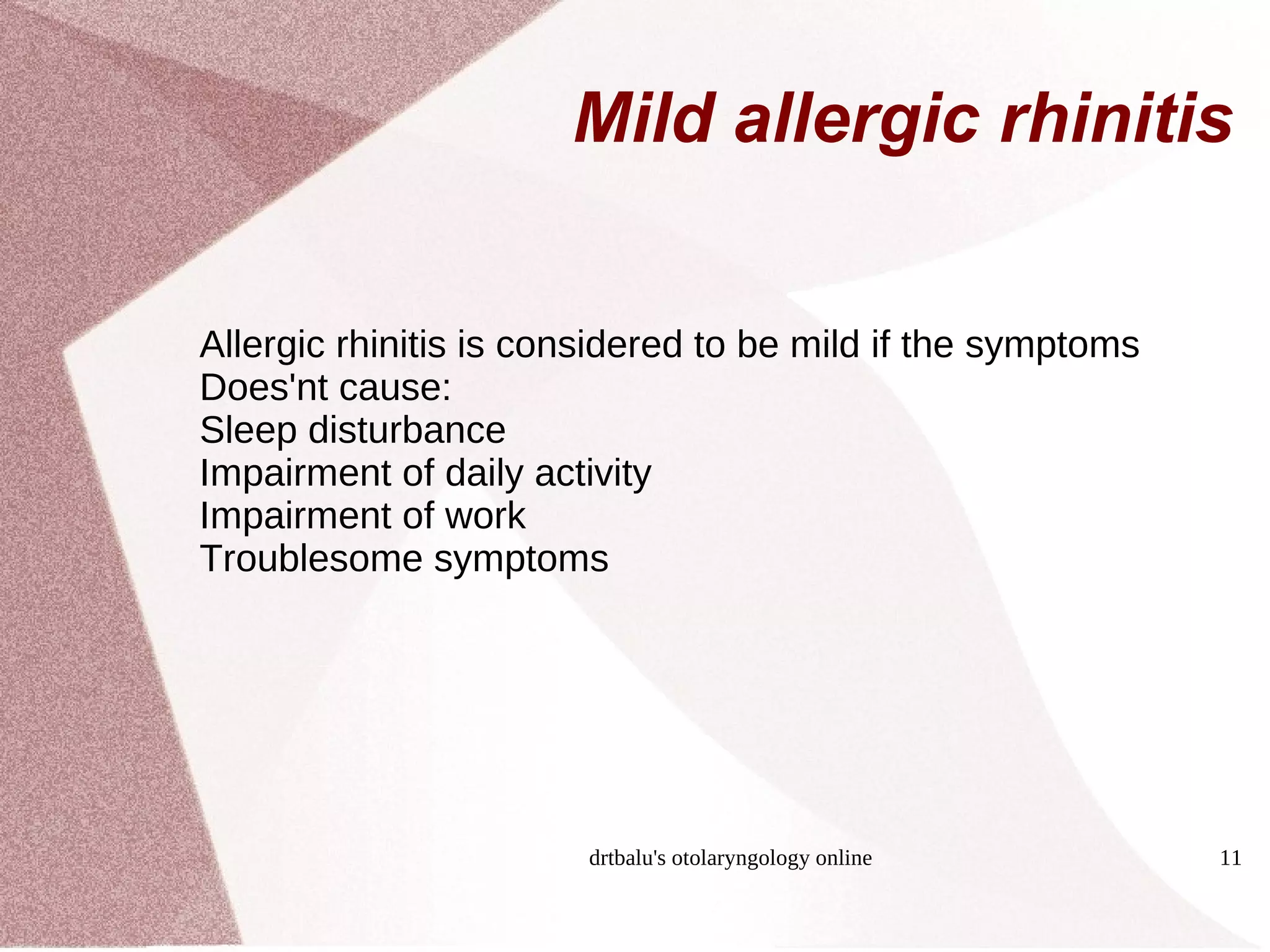 Mild allergic rhinitis

Allergic rhinitis is considered to be mild if the symptoms
Does'nt cause:
Sleep disturbance
Impairment of daily activity
Impairment of work
Troublesome symptoms

drtbalu's otolaryngology online

11